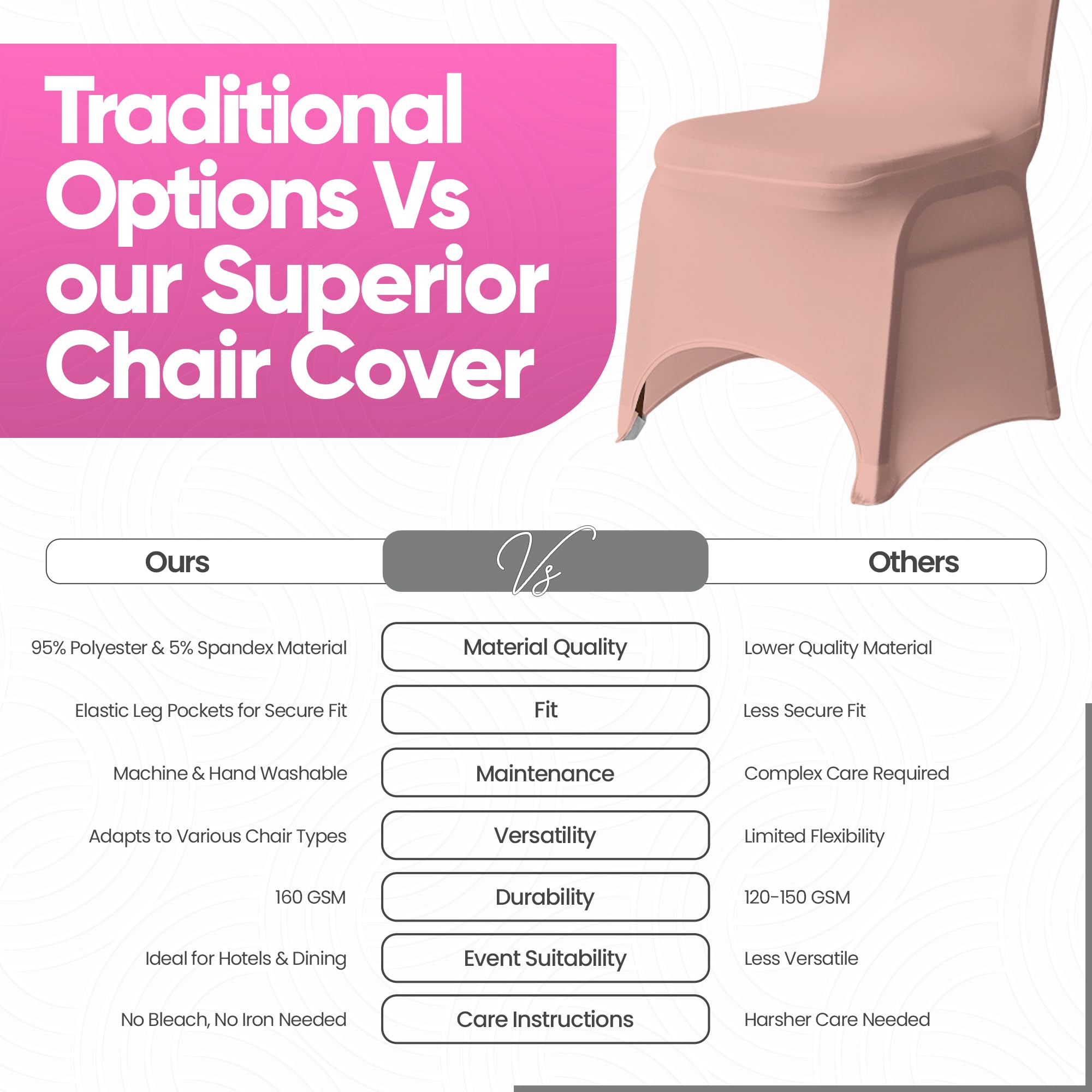 Traditional Options Vs our Superior Chair Cover

| Ours | Vs | Others |
|---|---|---|
| 95% Polyester & 5% Spandex Material | Material Quality | Lower Quality Material |
| Elastic Leg Pockets for Secure Fit | Fit | Less Secure Fit |
| Machine & Hand Washable | Maintenance | Complex Care Required |
| Adapts to Various Chair Types | Versatility | Limited Flexibility |
| 160 GSM | Durability | 120-150 GSM |
| Ideal for Hotels & Dining | Event Suitability | Less Versatile |
| No Bleach, No Iron Needed | Care Instructions | Harsher Care Needed |